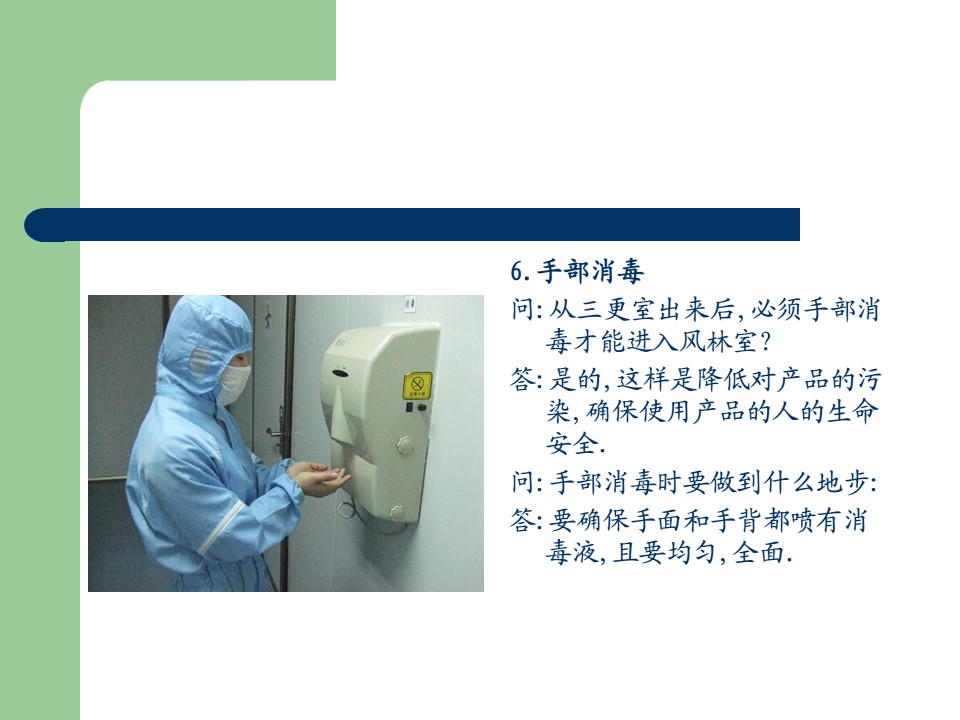 6. 手部消毒

问: 从三更室出来后, 必须手部消毒才能进入风林室?

答: 是的, 这样是降低对产品的污染, 确保使用产品的人的生命安全.

问: 手部消毒时要做到什么地步:

答: 要确保手面和手背都喷有消毒液, 且要均匀, 全面.